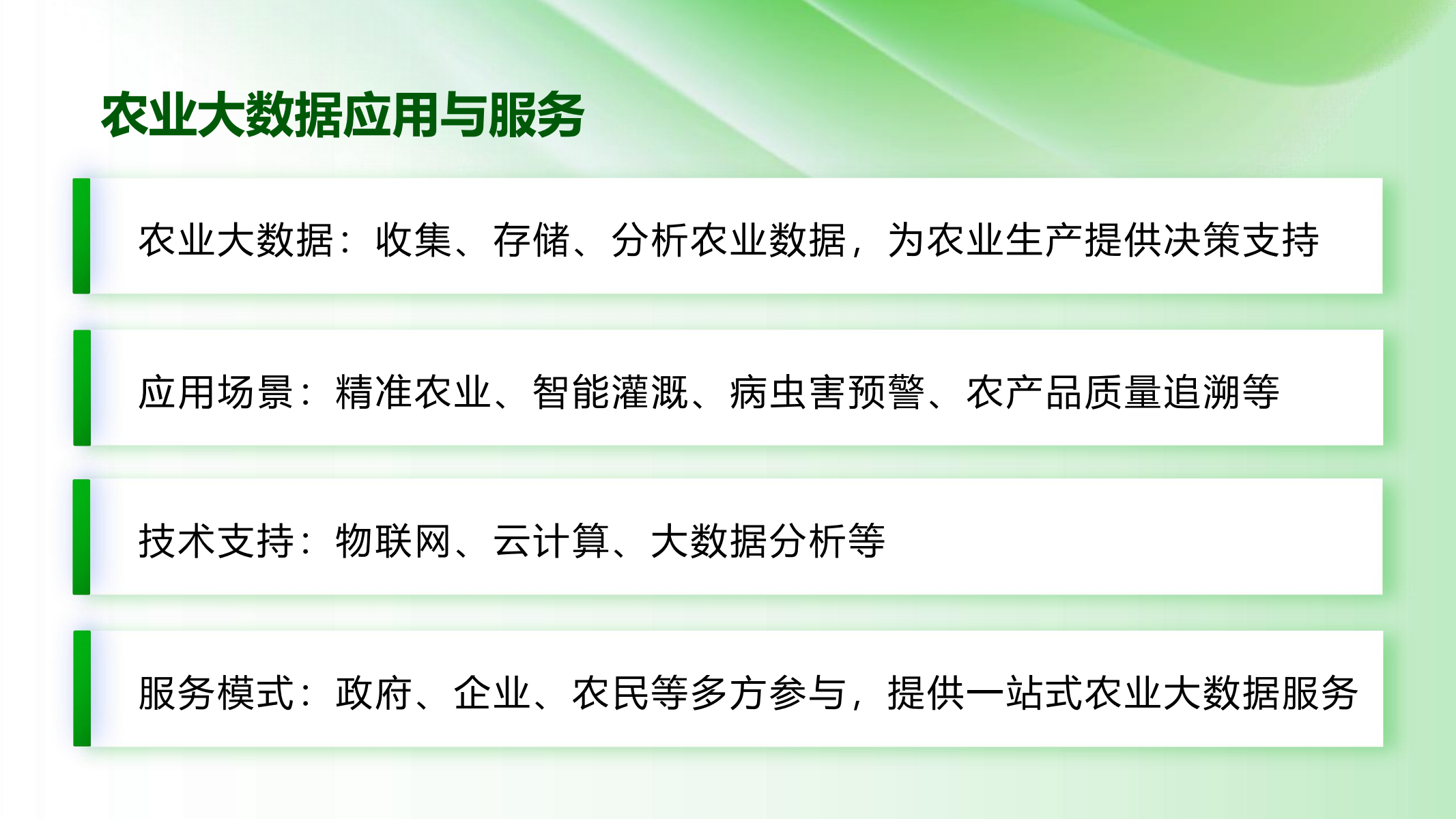 农业大数据应用与服务

农业大数据：收集、存储、分析农业数据，为农业生产提供决策支持

应用场景：精准农业、智能灌溉、病虫害预警、农产品质量追溯等

技术支持：物联网、云计算、大数据分析等

服务模式：政府、企业、农民等多方参与，提供一站式农业大数据服务